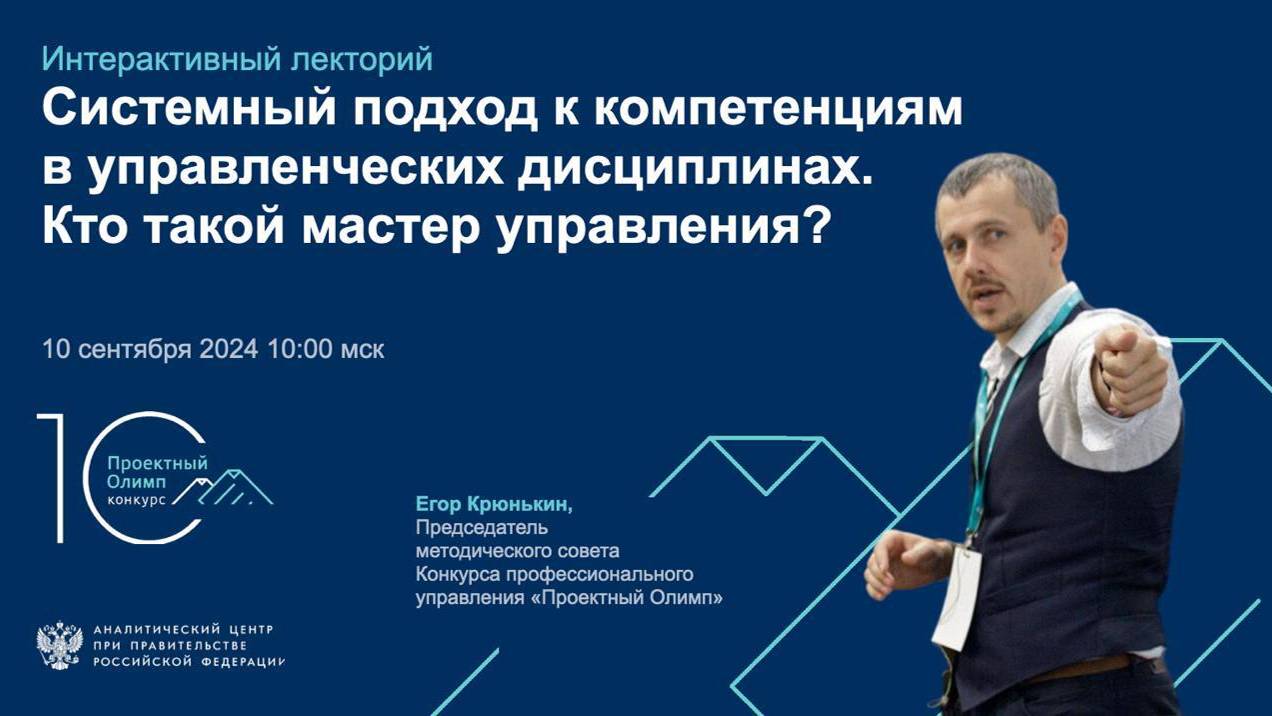 Интерактивный лекторий

Системный подход к компетенциям в управленческих дисциплинах. Кто такой мастер управления?

10 сентября 2024 10:00 мск

10
Проектный Олимп конкурс

Егор Крюнькин,
Председатель методического совета Конкурса профессионального управления «Проектный Олимп»

АНАЛИТИЧЕСКИЙ ЦЕНТР ПРИ ПРАВИТЕЛЬСТВЕ РОССИЙСКОЙ ФЕДЕРАЦИИ